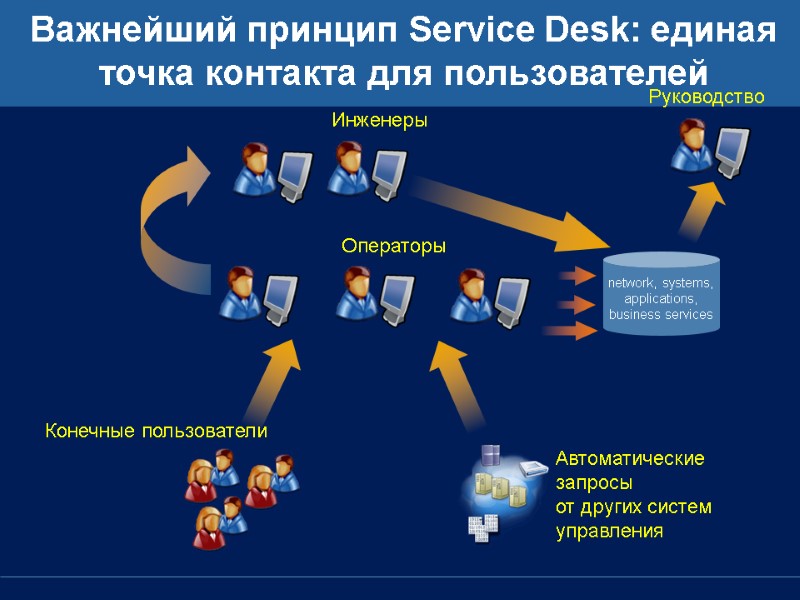 Важнейший принцип Service Desk: единая точка контакта для пользователей

Руководство

Инженеры

Операторы

network, systems, applications, business services

Конечные пользователи

Автоматические запросы от других систем управления